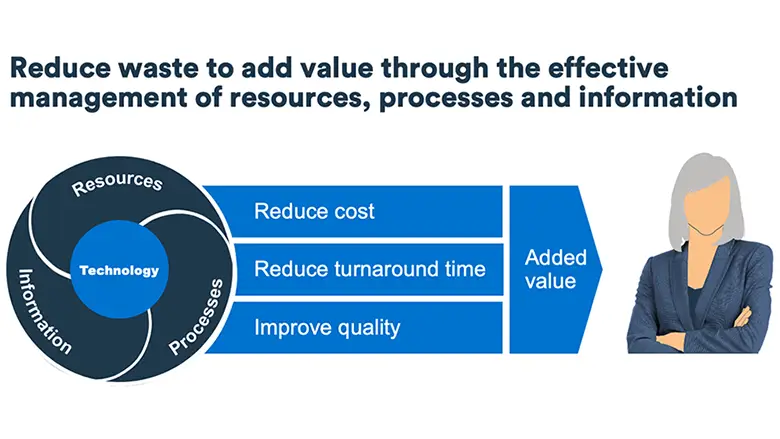 Reduce waste to add value through the effective management of resources, processes and information

Resources
Technology
Information
Processes

Reduce cost
Reduce turnaround time
Improve quality

Added value